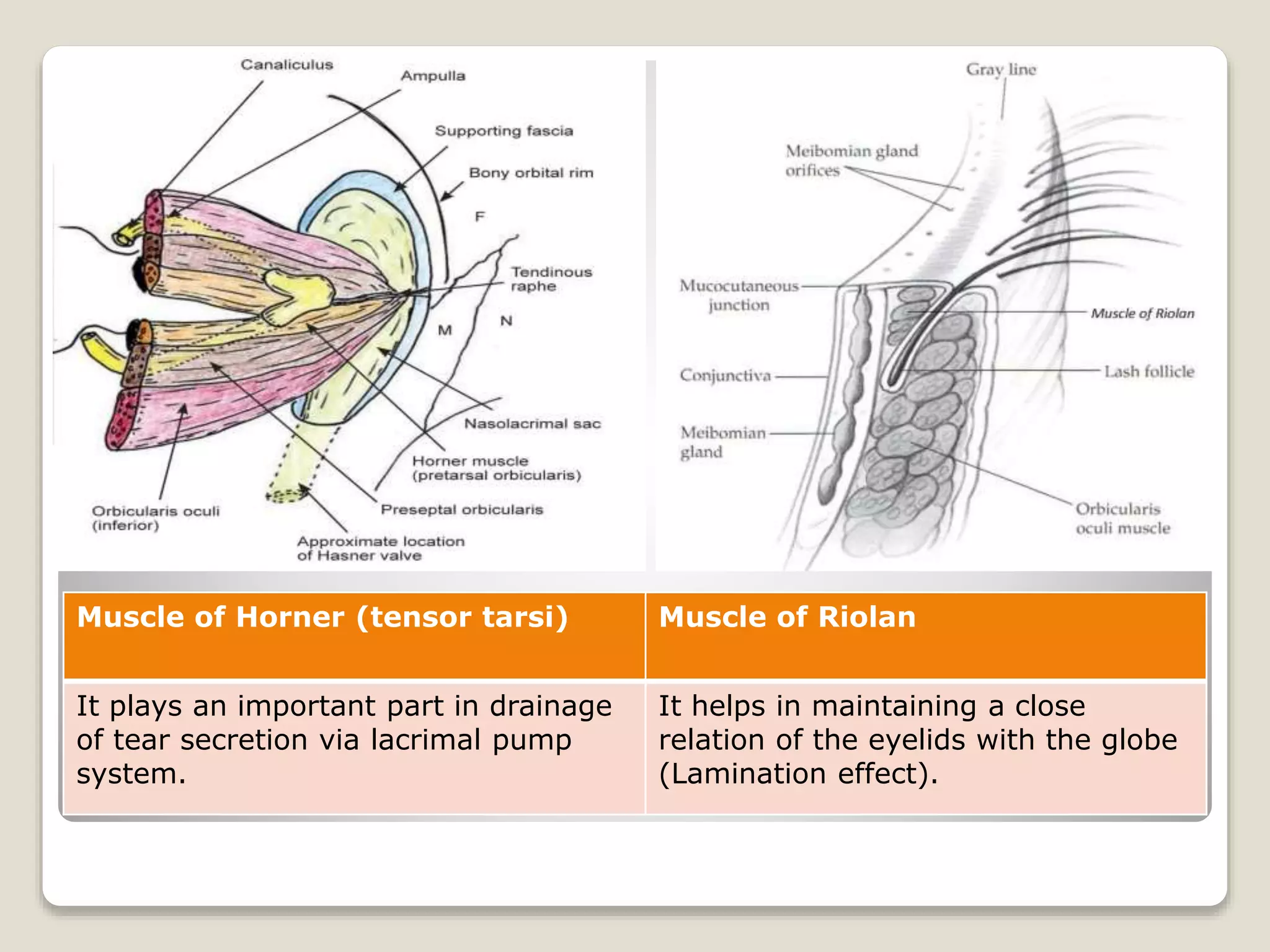 Canaliculus
Ampulla
Supporting fascia
Bony orbital rim
F
Tendinous raphe
M
N
Nasolacrimal sac
Horner muscle (pretarsal orbicularis)
Preseptal orbicularis
Orbicularis oculi (inferior)
Approximate location of Hasner valve

Gray line
Meibomian gland orifices
Mucocutaneous junction
Muscle of Riolan
Conjunctiva
Lash follicle
Meibomian gland
Orbicularis oculi muscle

| Muscle of Horner (tensor tarsi) | Muscle of Riolan |
|---|---|
| It plays an important part in drainage of tear secretion via lacrimal pump system. | It helps in maintaining a close relation of the eyelids with the globe (Lamination effect). |